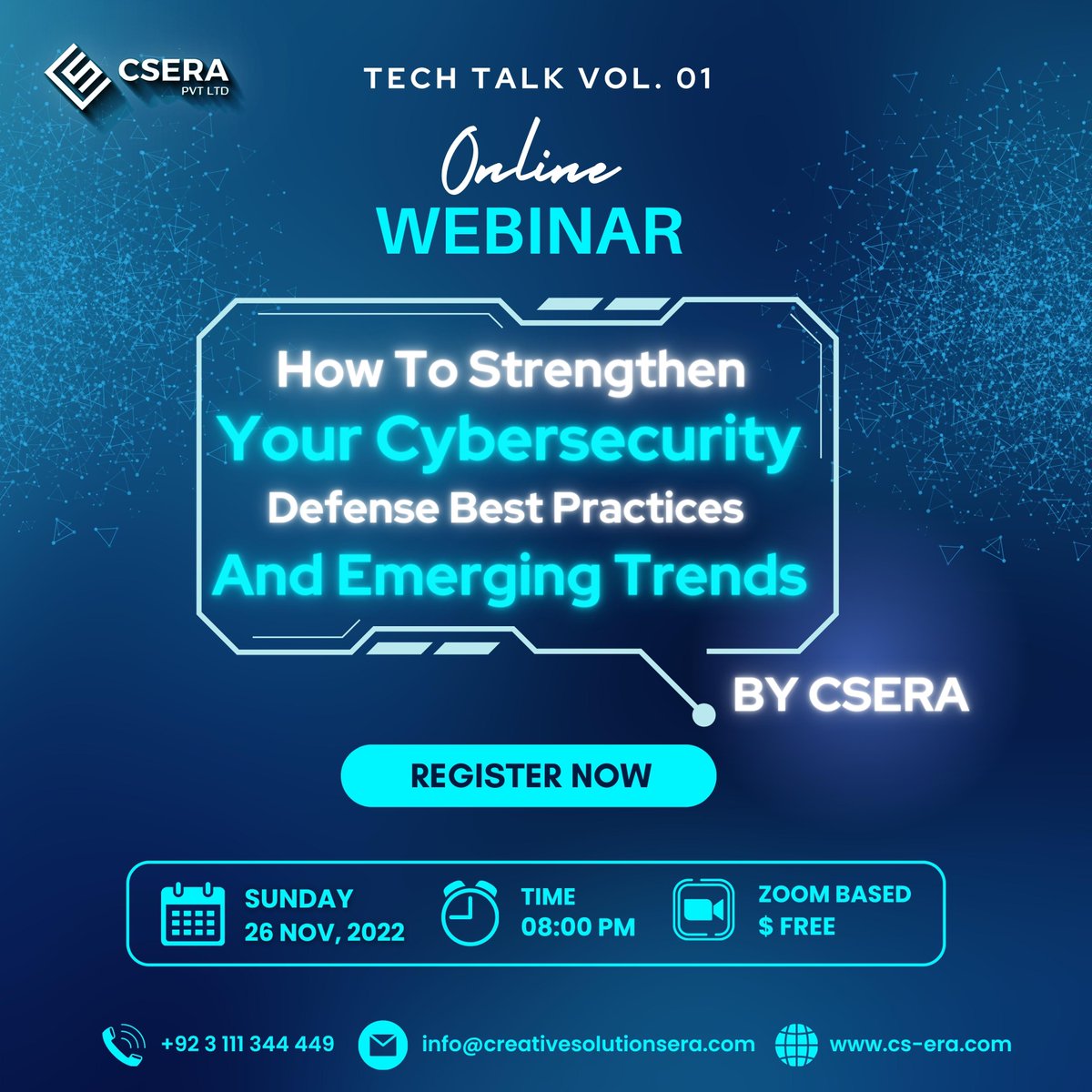 CSERA PVT LTD

TECH TALK VOL. 01

Online
WEBINAR

How To Strengthen
Your Cybersecurity
Defense Best Practices
And Emerging Trends

BY CSERA

REGISTER NOW

SUNDAY
26 NOV, 2022

TIME
08:00 PM

ZOOM BASED
$ FREE

+92 3 111 344 449
info@creativesolutionsera.com
www.cs-era.com